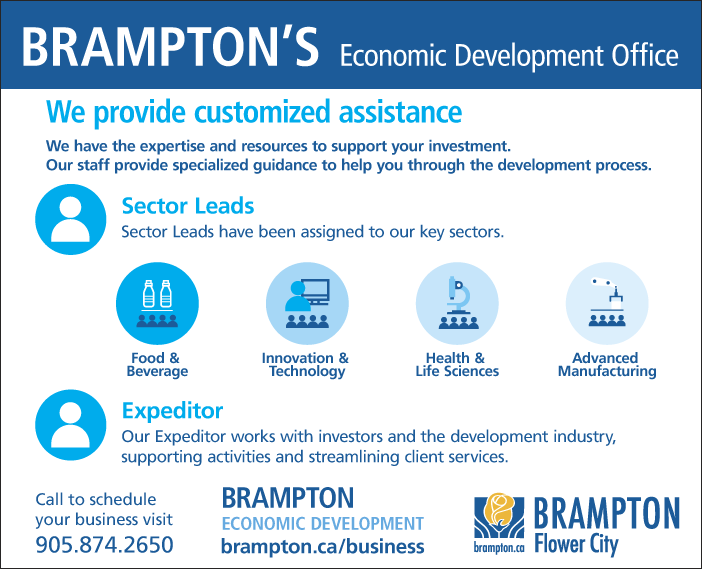 BRAMPTON'S Economic Development Office

We provide customized assistance

We have the expertise and resources to support your investment.
Our staff provide specialized guidance to help you through the development process.

Sector Leads
Sector Leads have been assigned to our key sectors.

Food & Beverage

Innovation & Technology

Health & Life Sciences

Advanced Manufacturing

Expeditor
Our Expeditor works with investors and the development industry, supporting activities and streamlining client services.

Call to schedule your business visit
905.874.2650

BRAMPTON
ECONOMIC DEVELOPMENT
brampton.ca/business

brampton.ca
BRAMPTON
Flower City